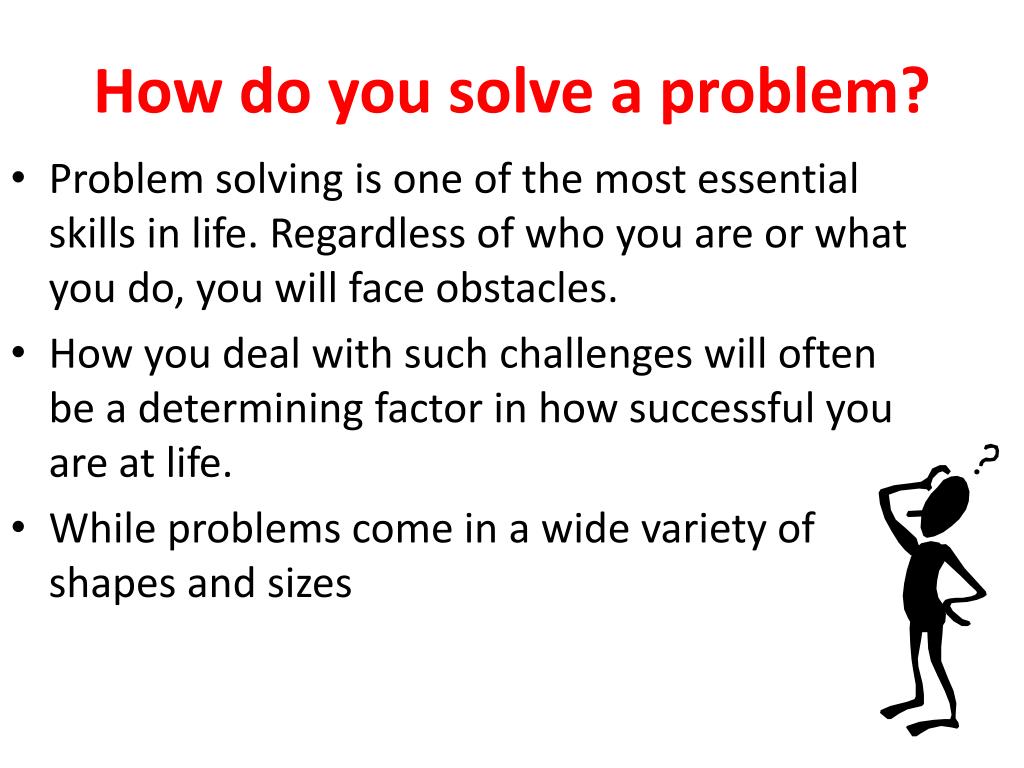 How do you solve a problem?

• Problem solving is one of the most essential skills in life. Regardless of who you are or what you do, you will face obstacles.

• How you deal with such challenges will often be a determining factor in how successful you are at life.

• While problems come in a wide variety of shapes and sizes

?